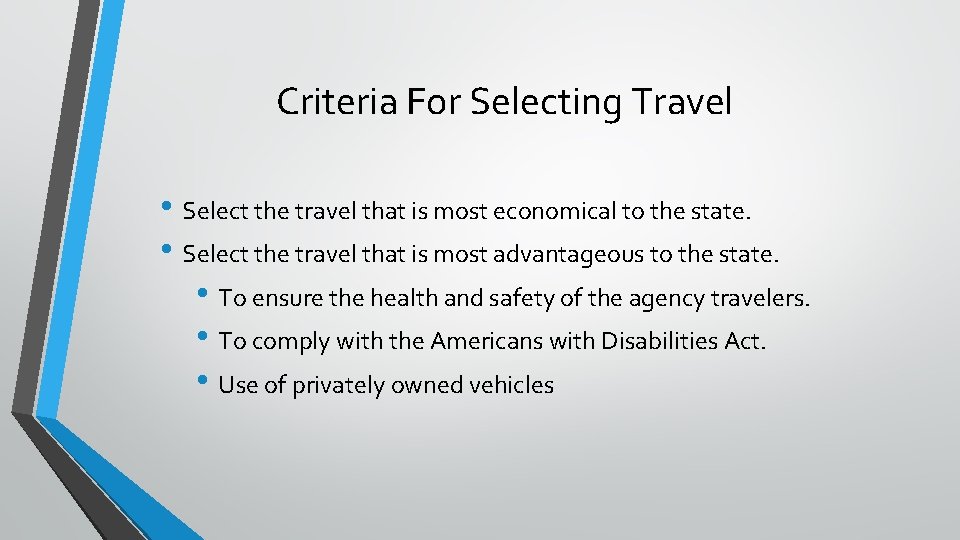 Criteria For Selecting Travel

• Select the travel that is most economical to the state.
• Select the travel that is most advantageous to the state.
  • To ensure the health and safety of the agency travelers.
  • To comply with the Americans with Disabilities Act.
  • Use of privately owned vehicles